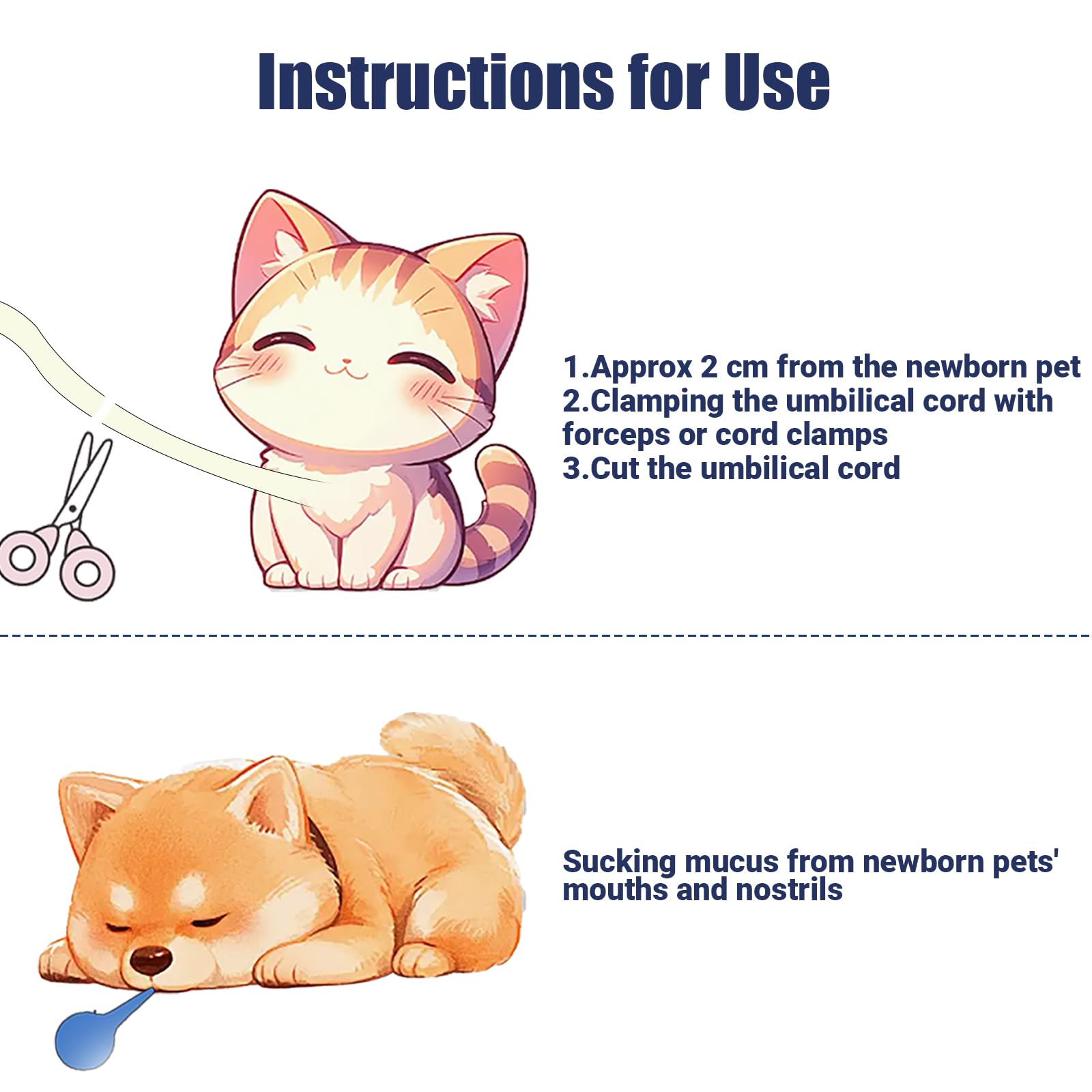 Instructions for Use

1.Approx 2 cm from the newborn pet
2.Clamping the umbilical cord with forceps or cord clamps
3.Cut the umbilical cord

Sucking mucus from newborn pets' mouths and nostrils